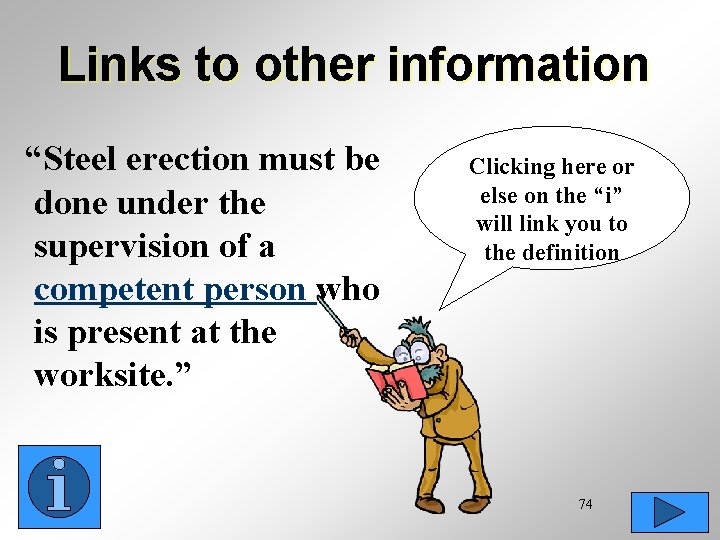 Links to other information

“Steel erection must be done under the supervision of a competent person who is present at the worksite.”

Clicking here or else on the “i” will link you to the definition

i

74